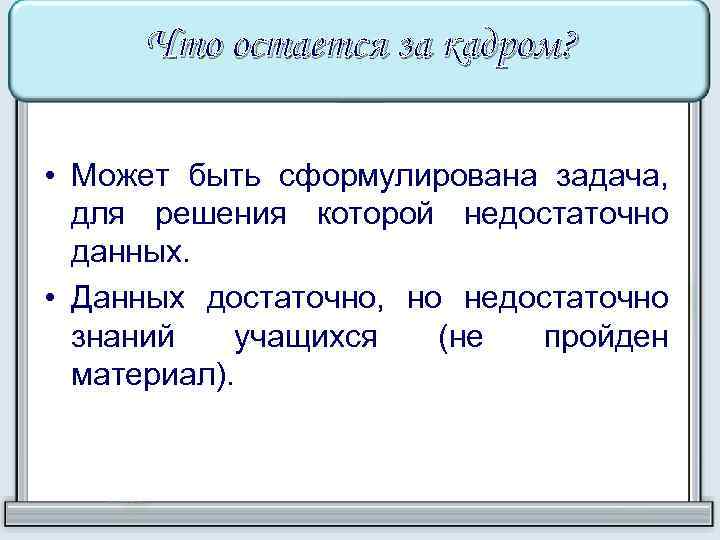 Что остается за кадром?

• Может быть сформулирована задача, для решения которой недостаточно данных.

• Данных достаточно, но недостаточно знаний учащихся (не пройден материал).